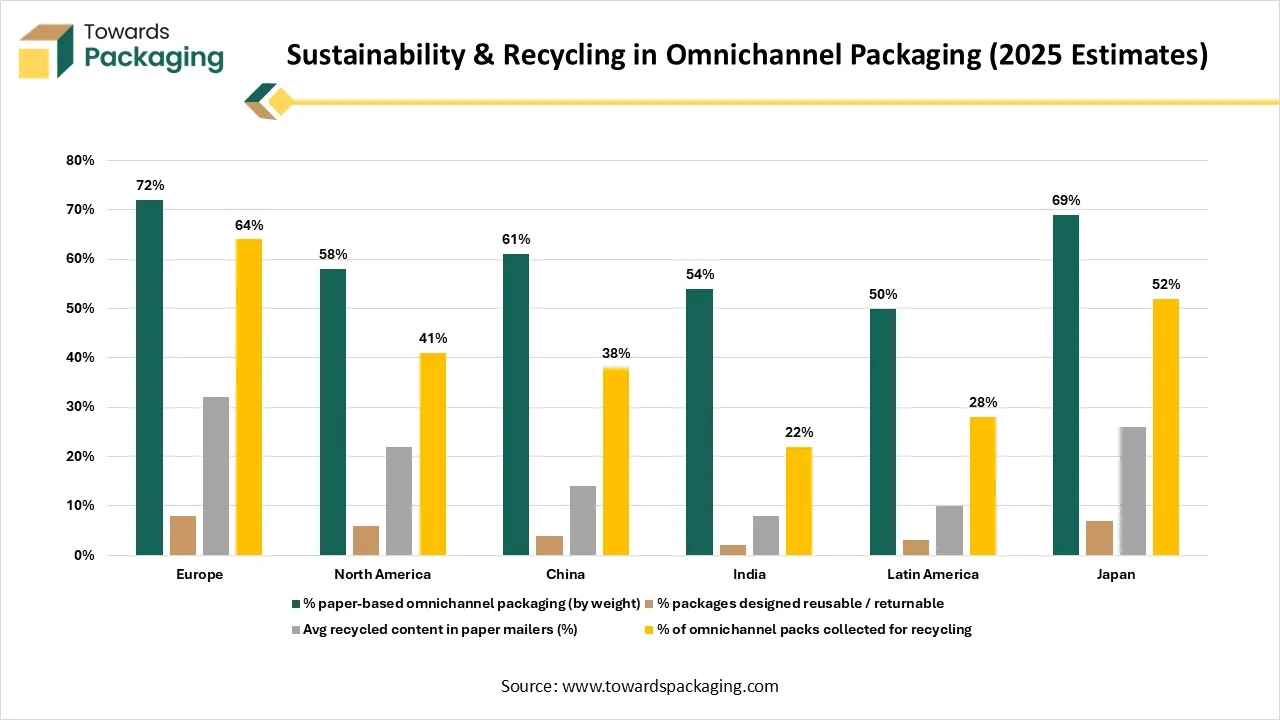 Towards Packaging

Sustainability & Recycling in Omnichannel Packaging (2025 Estimates)

80%
70%
60%
50%
40%
30%
20%
10%
0%

72%
64%
58%
41%
61%
38%
54%
22%
50%
28%
69%
52%

Europe
North America
China
India
Latin America
Japan

% paper-based omnichannel packaging (by weight)
% packages designed reusable / returnable
Avg recycled content in paper mailers (%)
% of omnichannel packs collected for recycling

Source: www.towardspackaging.com